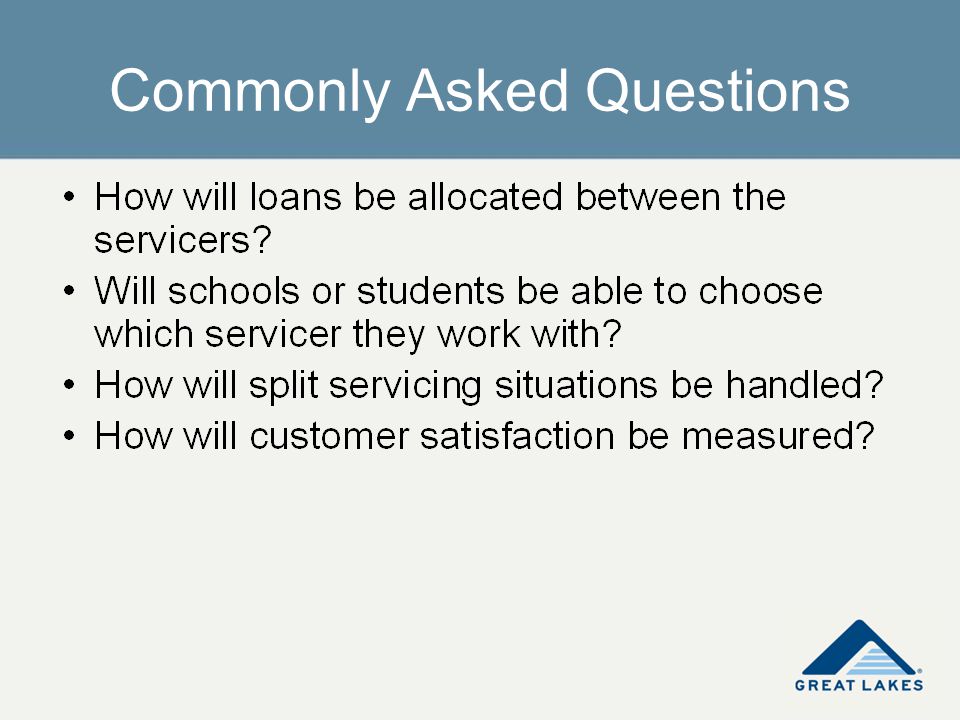 Commonly Asked Questions

• How will loans be allocated between the servicers?
• Will schools or students be able to choose which servicer they work with?
• How will split servicing situations be handled?
• How will customer satisfaction be measured?

GREAT LAKES